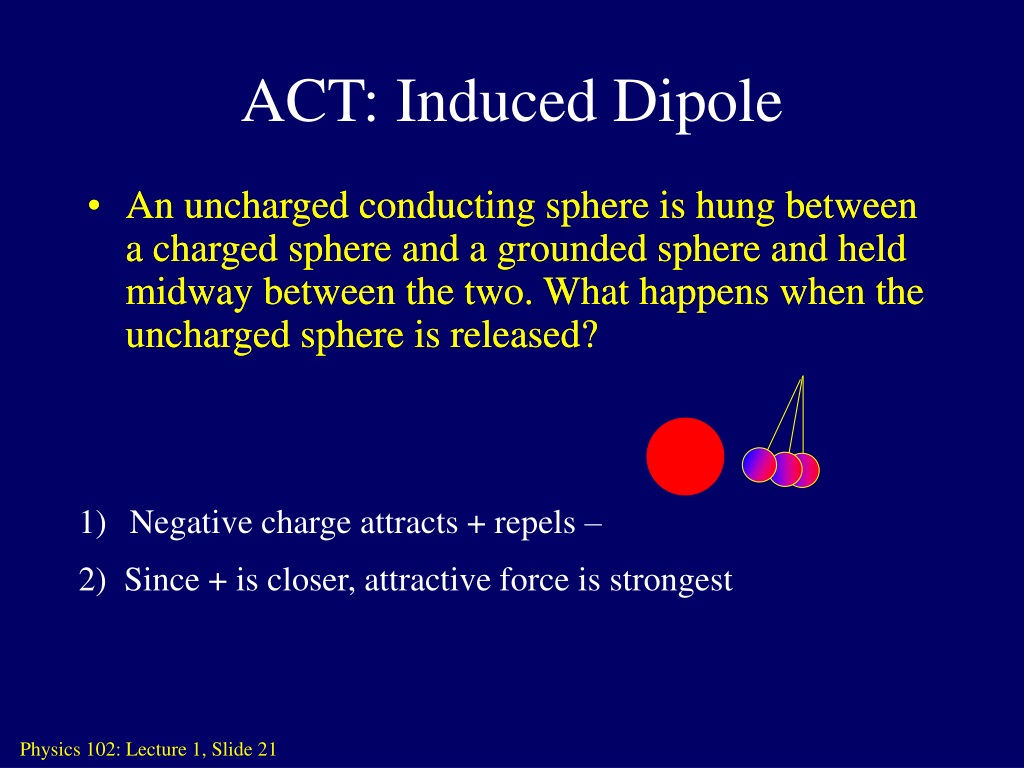 ACT: Induced Dipole

• An uncharged conducting sphere is hung between a charged sphere and a grounded sphere and held midway between the two. What happens when the uncharged sphere is released?

1) Negative charge attracts + repels –

2) Since + is closer, attractive force is strongest

Physics 102: Lecture 1, Slide 21